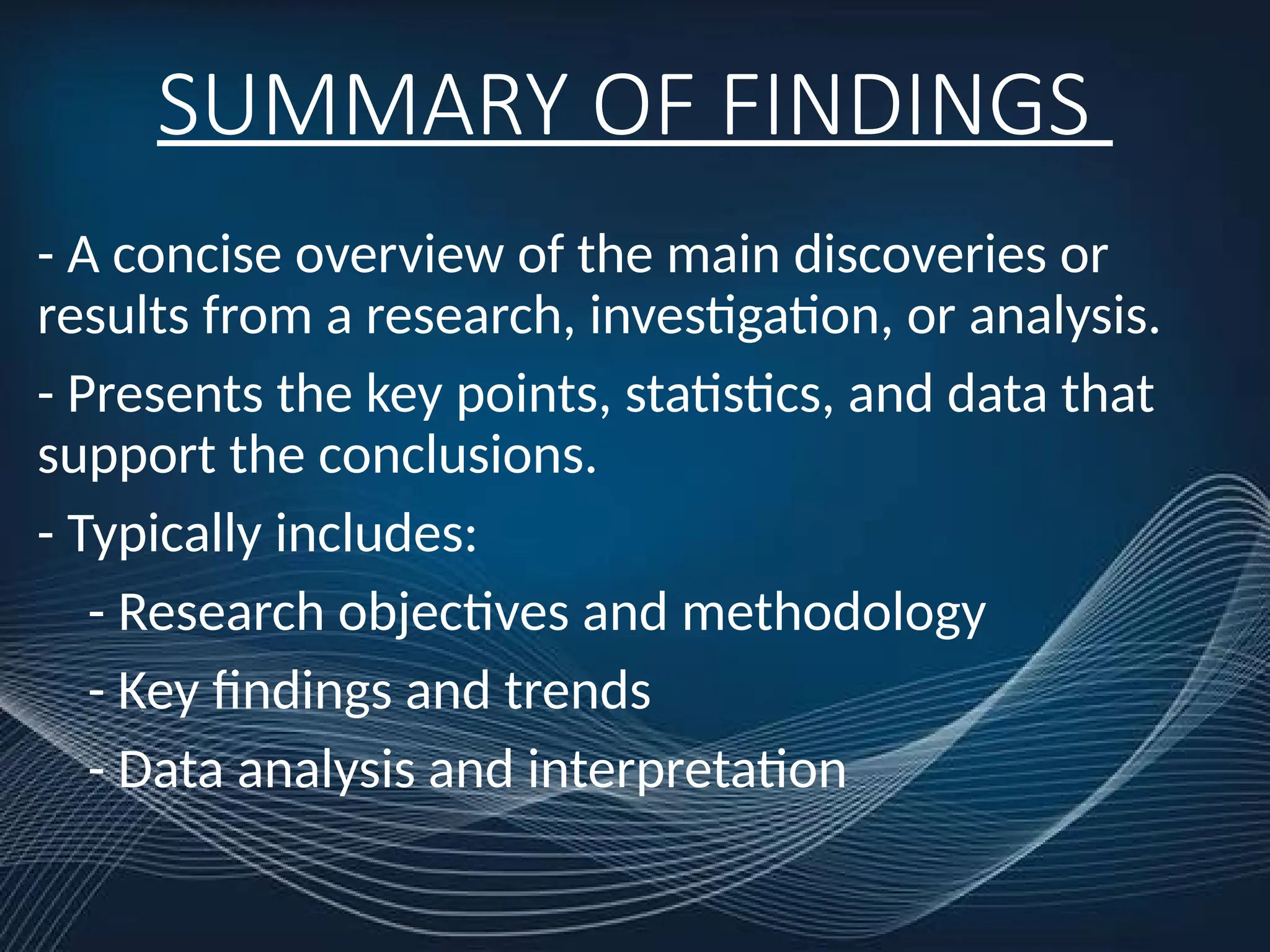 SUMMARY OF FINDINGS

- A concise overview of the main discoveries or results from a research, investigation, or analysis.

- Presents the key points, statistics, and data that support the conclusions.

- Typically includes:

- Research objectives and methodology

- Key findings and trends

- Data analysis and interpretation